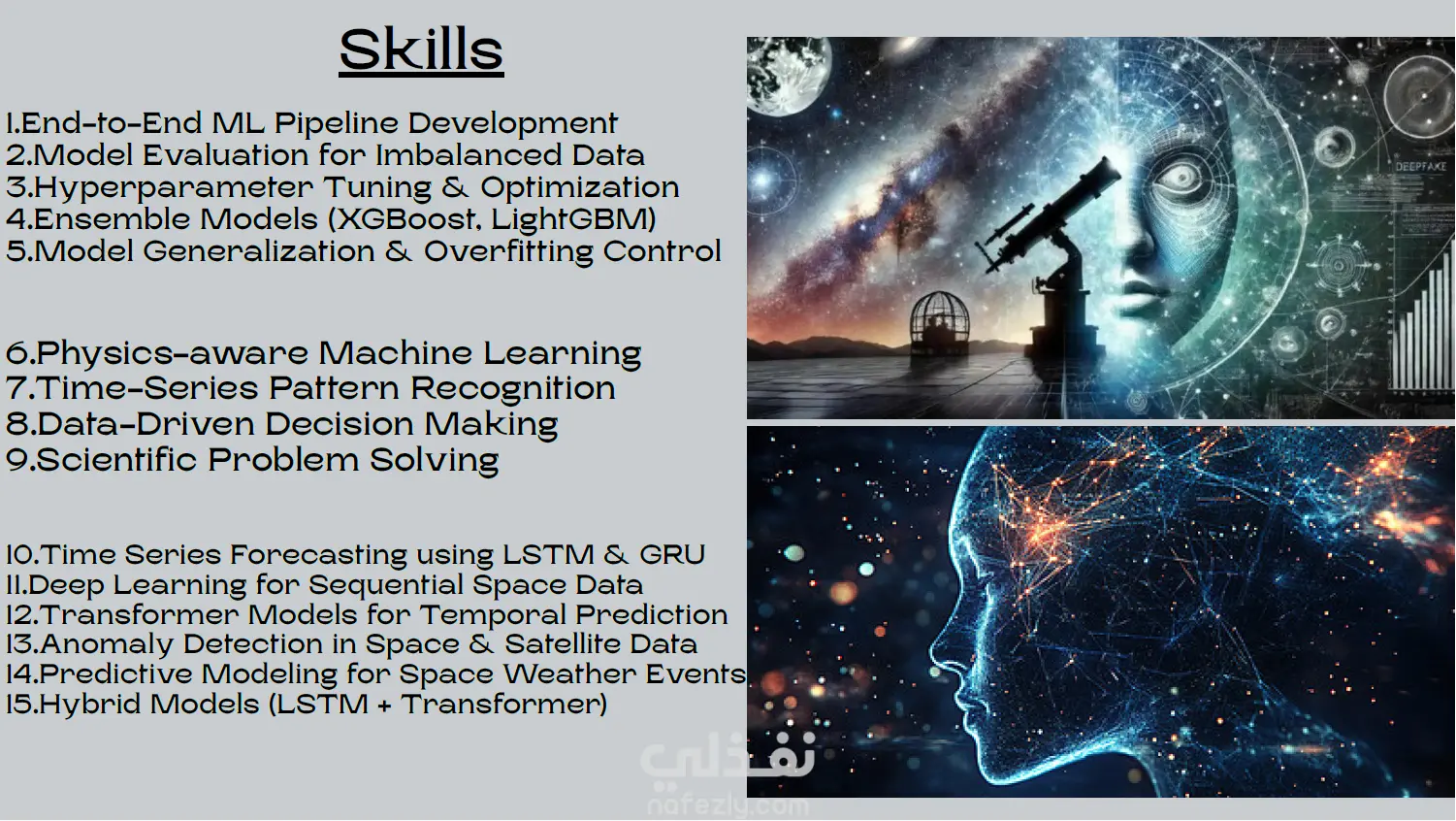 Skills

1.End-to-End ML Pipeline Development
2.Model Evaluation for Imbalanced Data
3.Hyperparameter Tuning & Optimization
4.Ensemble Models (XGBoost, LightGBM)
5.Model Generalization & Overfitting Control

6.Physics-aware Machine Learning
7.Time-Series Pattern Recognition
8.Data-Driven Decision Making
9.Scientific Problem Solving

10.Time Series Forecasting using LSTM & GRU
11.Deep Learning for Sequential Space Data
12.Transformer Models for Temporal Prediction
13.Anomaly Detection in Space & Satellite Data
14.Predictive Modeling for Space Weather Events
15.Hybrid Models (LSTM + Transformer)

DEEPFAKE

نفذلي
nafezly.com